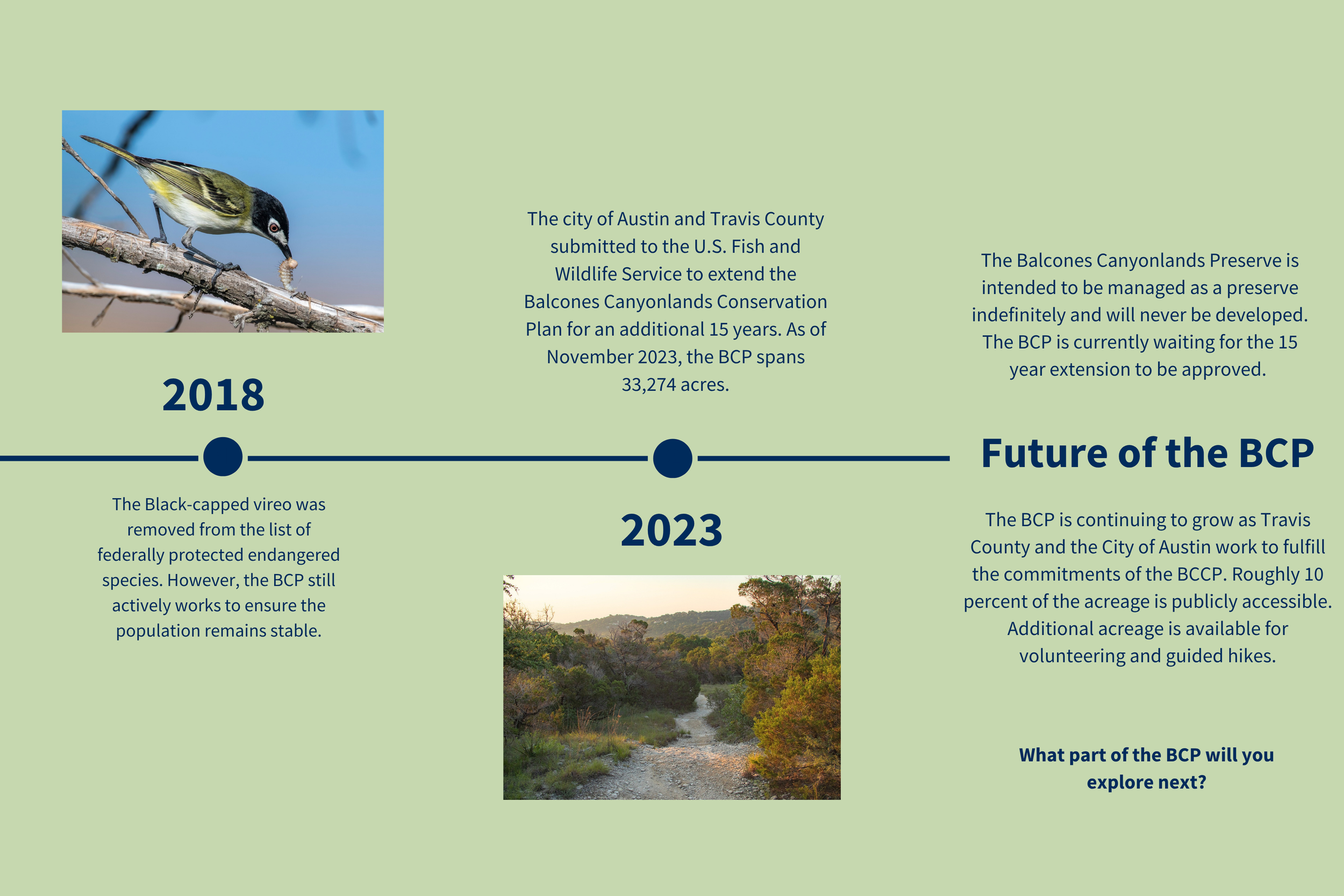 2018

The Black-capped vireo was removed from the list of federally protected endangered species. However, the BCP still actively works to ensure the population remains stable.

The city of Austin and Travis County submitted to the U.S. Fish and Wildlife Service to extend the Balcones Canyonlands Conservation Plan for an additional 15 years. As of November 2023, the BCP spans 33,274 acres.

2023

The Balcones Canyonlands Preserve is intended to be managed as a preserve indefinitely and will never be developed. The BCP is currently waiting for the 15 year extension to be approved.

Future of the BCP

The BCP is continuing to grow as Travis County and the City of Austin work to fulfill the commitments of the BCCP. Roughly 10 percent of the acreage is publicly accessible. Additional acreage is available for volunteering and guided hikes.

What part of the BCP will you explore next?